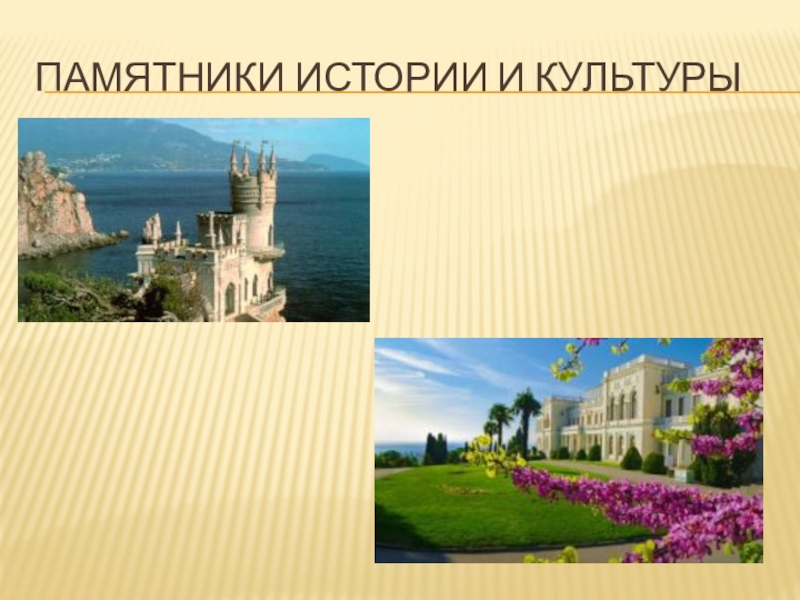 ПАМЯТНИКИ ИСТОРИИ И КУЛЬТУРЫ